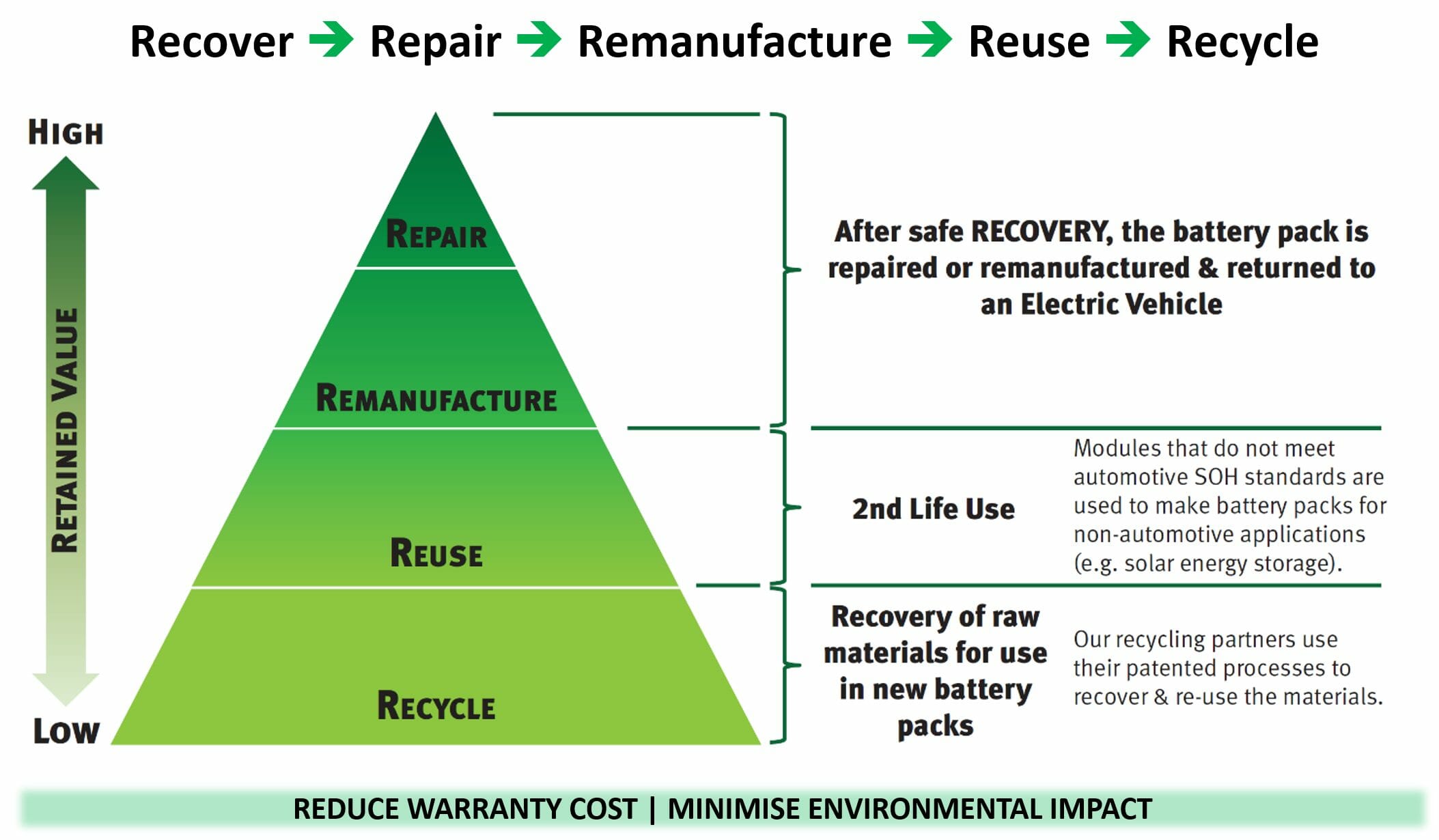 Recover → Repair → Remanufacture → Reuse → Recycle

HIGH

RETAINED VALUE

LOW

REPAIR

REMANUFACTURE

REUSE

RECYCLE

After safe RECOVERY, the battery pack is repaired or remanufactured & returned to an Electric Vehicle

2nd Life Use

Modules that do not meet automotive SOH standards are used to make battery packs for non-automotive applications (e.g. solar energy storage).

Recovery of raw materials for use in new battery packs

Our recycling partners use their patented processes to recover & re-use the materials.

REDUCE WARRANTY COST | MINIMISE ENVIRONMENTAL IMPACT